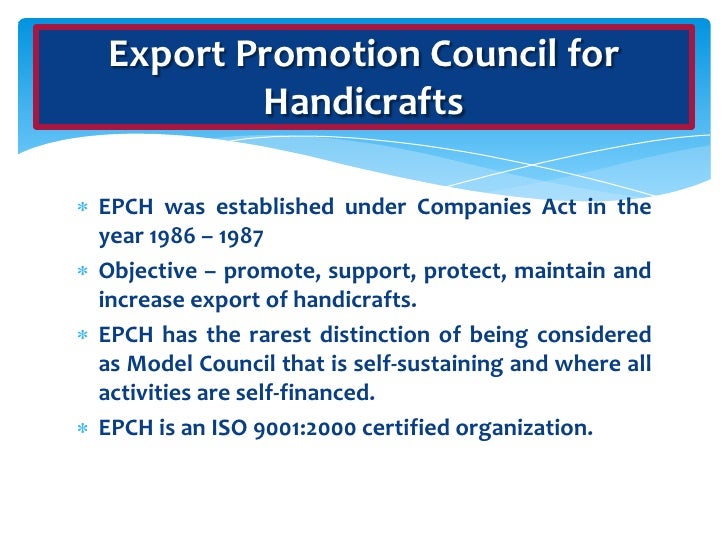 Export Promotion Council for Handicrafts

* EPCH was established under Companies Act in the year 1986 – 1987
* Objective – promote, support, protect, maintain and increase export of handicrafts.
* EPCH has the rarest distinction of being considered as Model Council that is self-sustaining and where all activities are self-financed.
* EPCH is an ISO 9001:2000 certified organization.